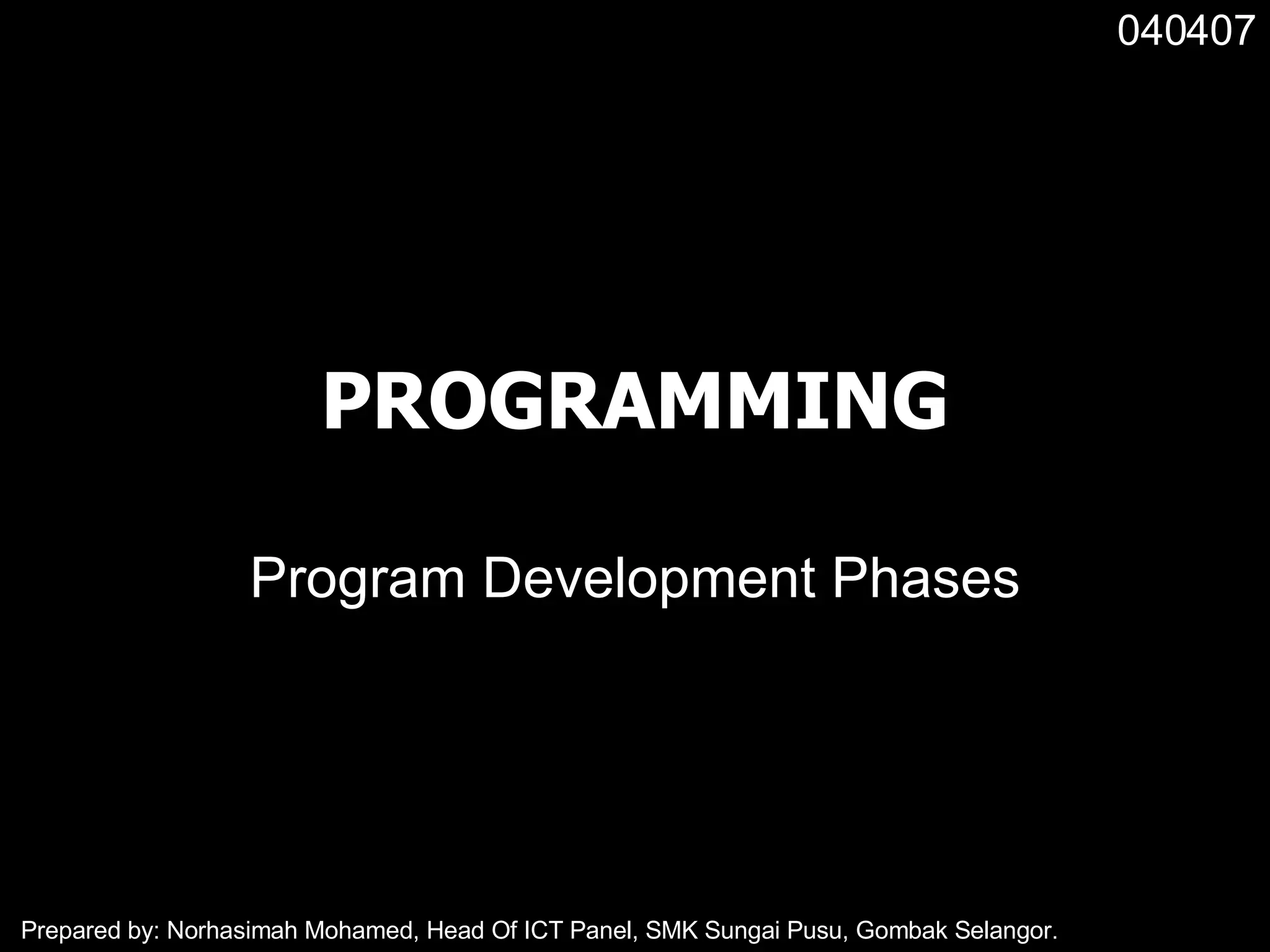 040407

PROGRAMMING

Program Development Phases

Prepared by: Norhasimah Mohamed, Head Of ICT Panel, SMK Sungai Pusu, Gombak Selangor.